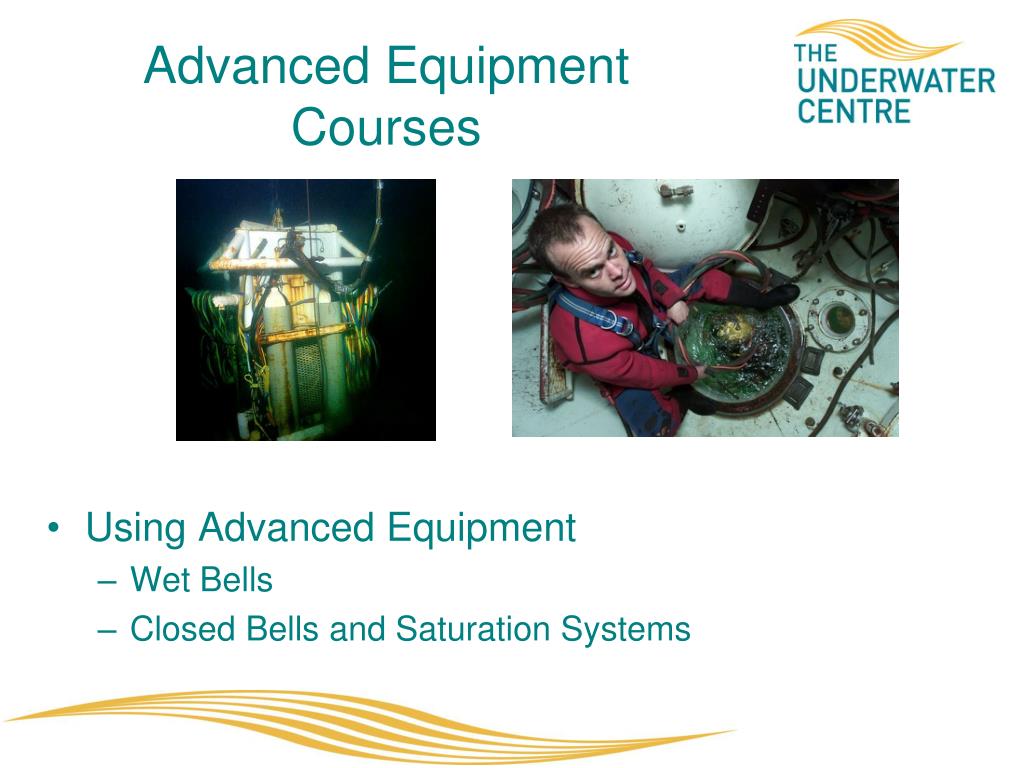 Advanced Equipment Courses

THE UNDERWATER CENTRE

• Using Advanced Equipment
– Wet Bells
– Closed Bells and Saturation Systems